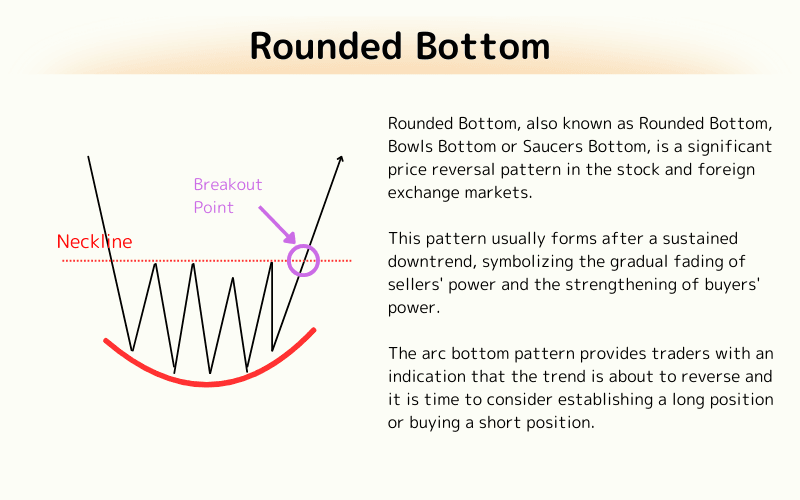 Rounded Bottom

Breakout Point

Neckline

Rounded Bottom, also known as Rounded Bottom, Bowls Bottom or Saucers Bottom, is a significant price reversal pattern in the stock and foreign exchange markets.

This pattern usually forms after a sustained downtrend, symbolizing the gradual fading of sellers' power and the strengthening of buyers' power.

The arc bottom pattern provides traders with an indication that the trend is about to reverse and it is time to consider establishing a long position or buying a short position.